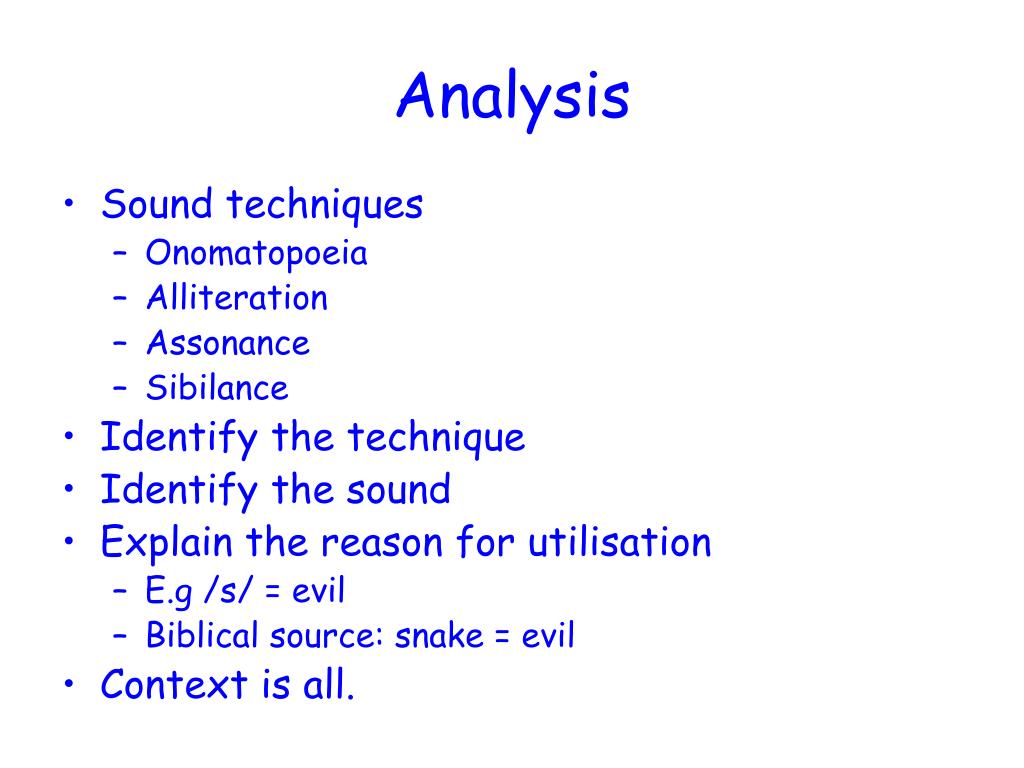 Analysis

• Sound techniques
  – Onomatopoeia
  – Alliteration
  – Assonance
  – Sibilance
• Identify the technique
• Identify the sound
• Explain the reason for utilisation
  – E.g /s/ = evil
  – Biblical source: snake = evil
• Context is all.